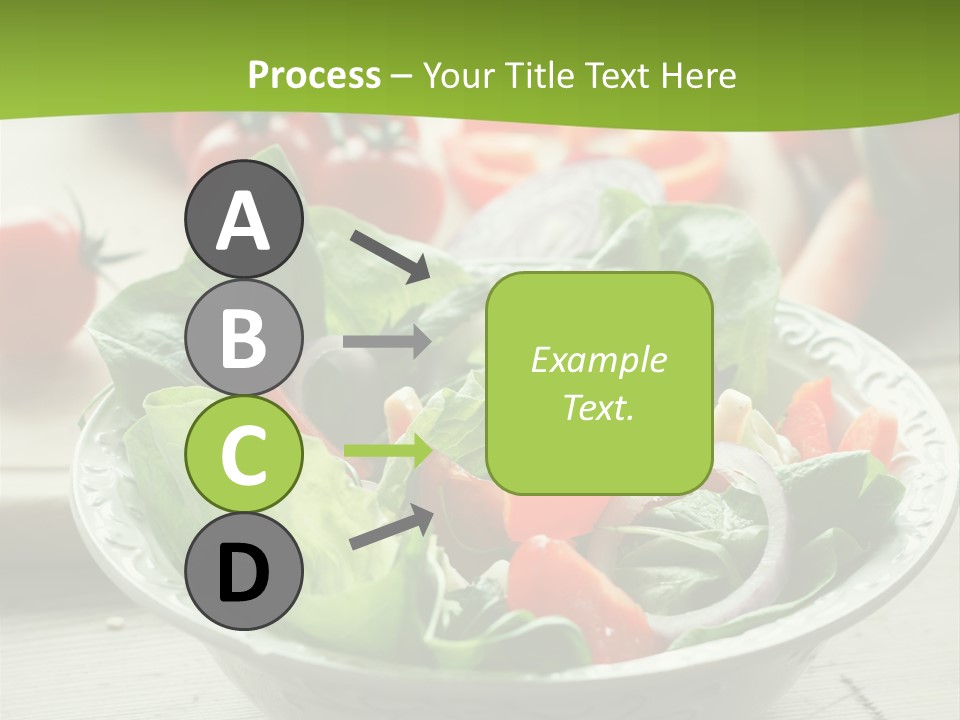 Process – Your Title Text Here

A

B

C

D

Example Text.